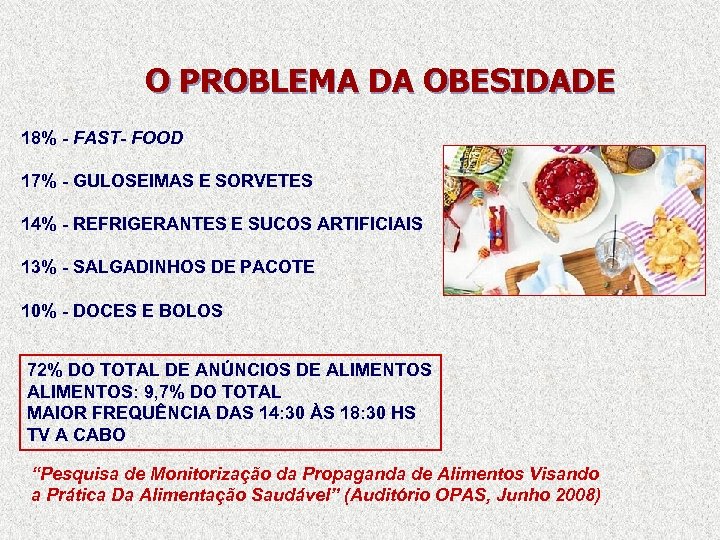 O PROBLEMA DA OBESIDADE

18% - FAST- FOOD

17% - GULOSEIMAS E SORVETES

14% - REFRIGERANTES E SUCOS ARTIFICIAIS

13% - SALGADINHOS DE PACOTE

10% - DOCES E BOLOS

72% DO TOTAL DE ANÚNCIOS DE ALIMENTOS
ALIMENTOS: 9,7% DO TOTAL
MAIOR FREQUÊNCIA DAS 14:30 ÀS 18:30 HS
TV A CABO

"Pesquisa de Monitorização da Propaganda de Alimentos Visando a Prática Da Alimentação Saudável" (Auditório OPAS, Junho 2008)